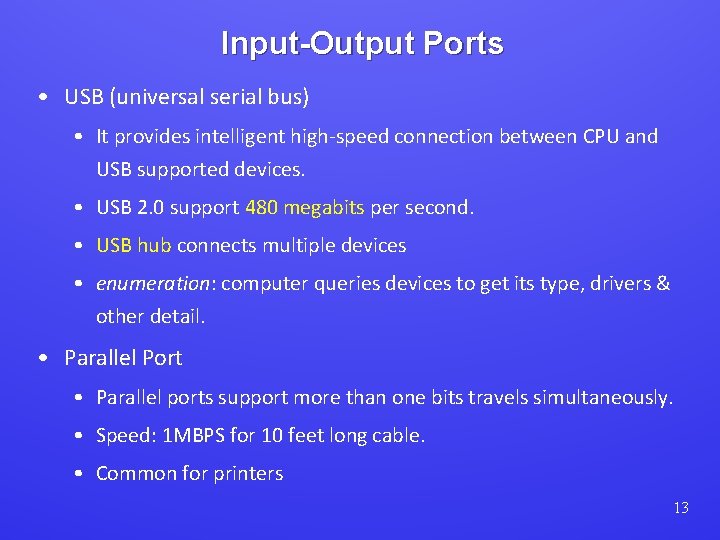 Input-Output Ports

• USB (universal serial bus)
  • It provides intelligent high-speed connection between CPU and USB supported devices.
  • USB 2.0 support 480 megabits per second.
  • USB hub connects multiple devices
  • enumeration: computer queries devices to get its type, drivers & other detail.
• Parallel Port
  • Parallel ports support more than one bits travels simultaneously.
  • Speed: 1MBPS for 10 feet long cable.
  • Common for printers

13